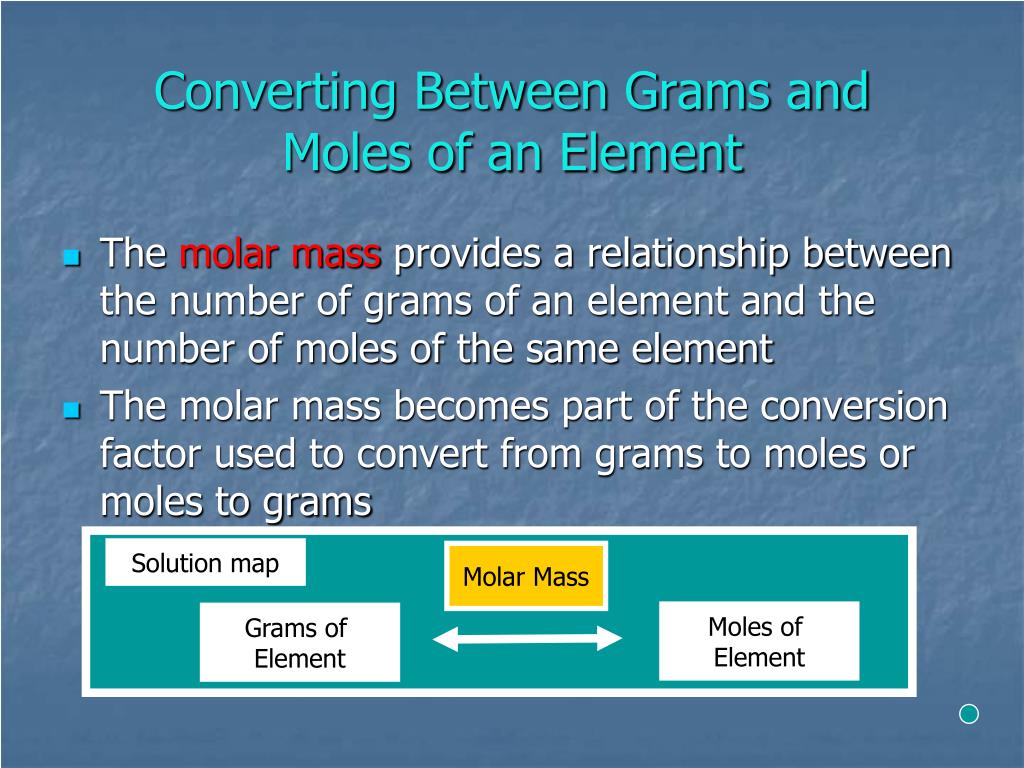 Converting Between Grams and Moles of an Element

The molar mass provides a relationship between the number of grams of an element and the number of moles of the same element

The molar mass becomes part of the conversion factor used to convert from grams to moles or moles to grams

Solution map

Molar Mass

Grams of Element

Moles of Element